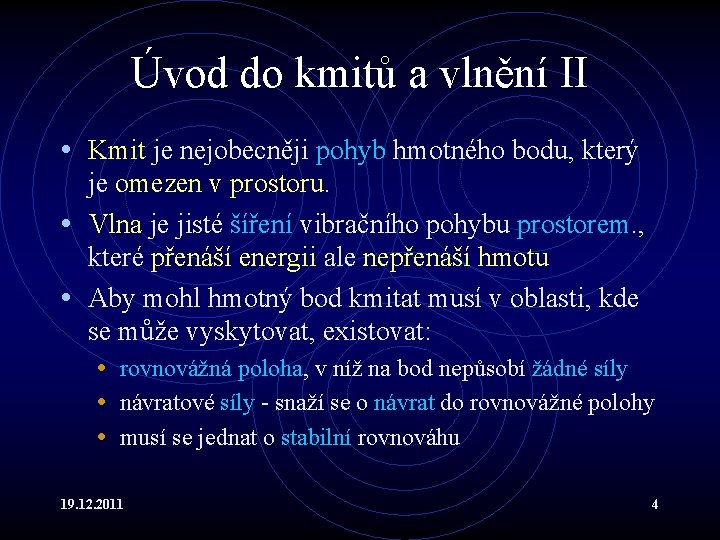 Úvod do kmitů a vlnění II

• Kmit je nejobecněji pohyb hmotného bodu, který je omezen v prostoru.

• Vlna je jisté šíření vibračního pohybu prostorem., které přenáší energii ale nepřenáší hmotu

• Aby mohl hmotný bod kmitat musí v oblasti, kde se může vyskytovat, existovat:
  • rovnovážná poloha, v níž na bod nepůsobí žádné síly
  • návratové síly - snaží se o návrat do rovnovážné polohy
  • musí se jednat o stabilní rovnováhu

19.12.2011

4